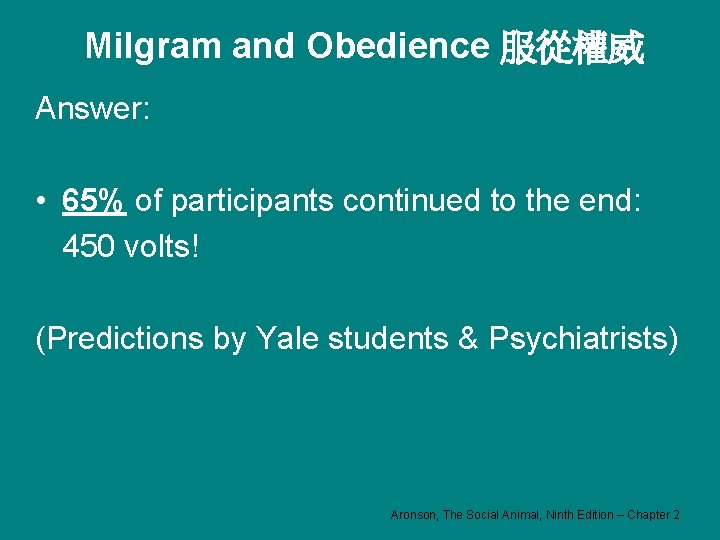 Milgram and Obedience 服從權威

Answer:

• 65% of participants continued to the end: 450 volts!

(Predictions by Yale students & Psychiatrists)

Aronson, The Social Animal, Ninth Edition – Chapter 2